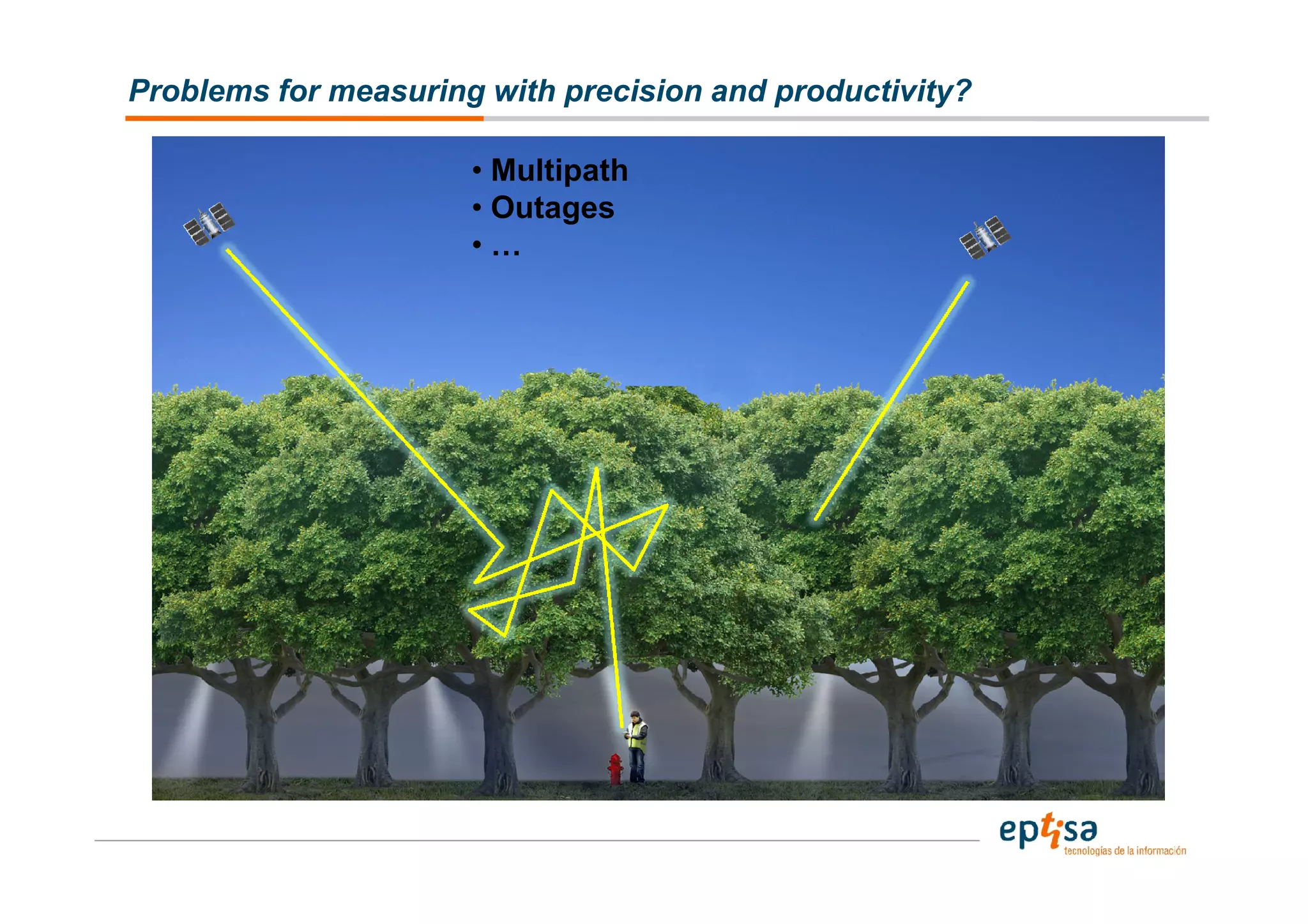 Problems for measuring with precision and productivity?

• Multipath
• Outages
• …

eptisa
tecnologías de la información